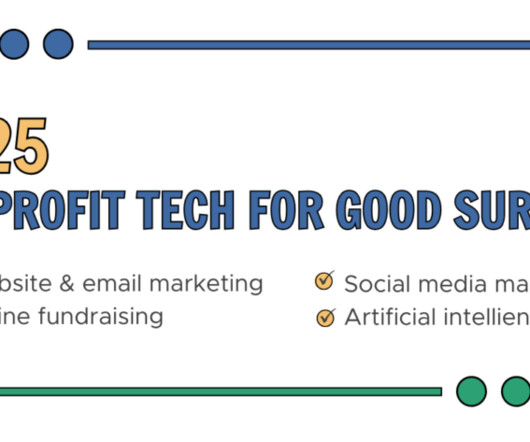 25

PROFIT TECH FOR GOOD SUR

bsite & email marketing
ine fundraising

Social media ma
Artificial intellien